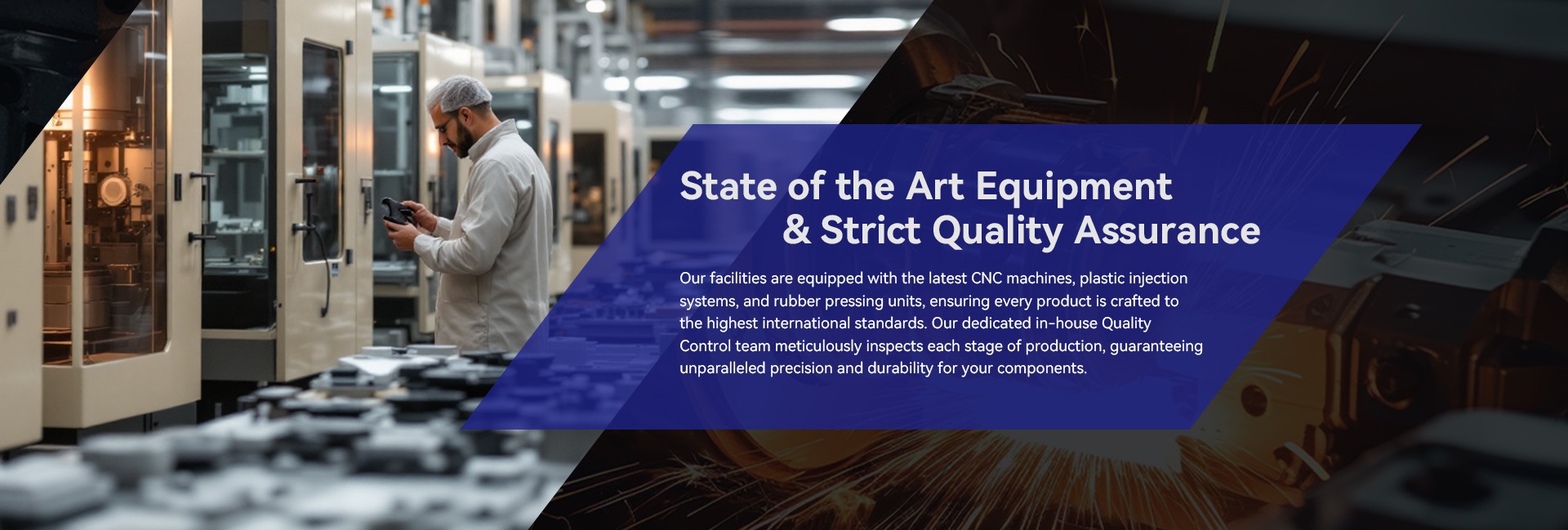 State of the Art Equipment
& Strict Quality Assurance

Our facilities are equipped with the latest CNC machines, plastic injection systems, and rubber pressing units, ensuring every product is crafted to the highest international standards. Our dedicated in-house Quality Control team meticulously inspects each stage of production, guaranteeing unparalleled precision and durability for your components.